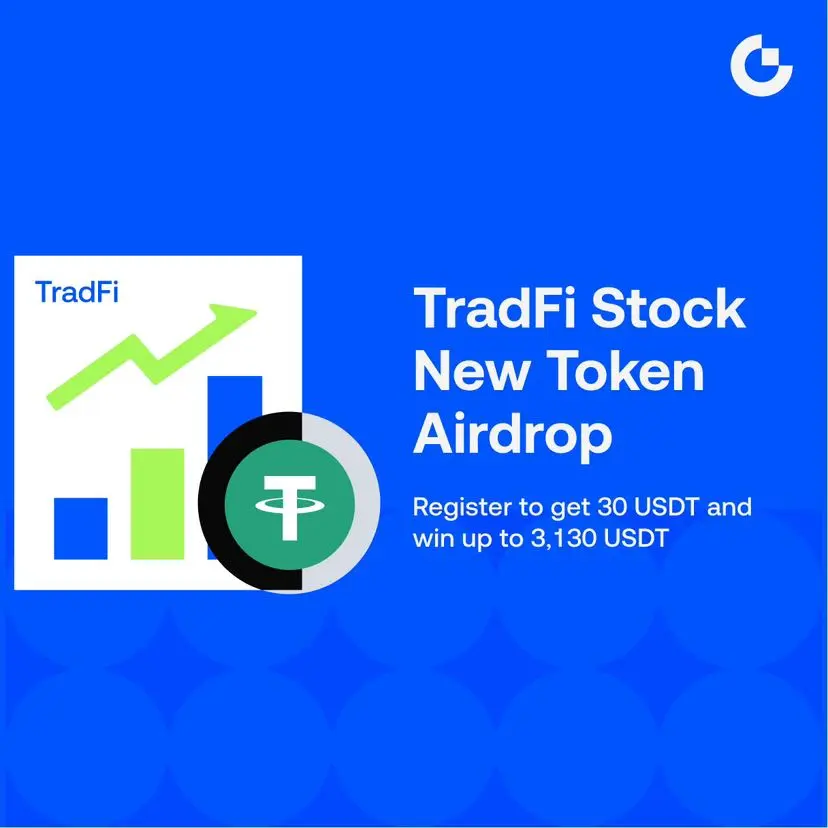 TradFi

TradFi Stock New Token Airdrop

Register to get 30 USDT and win up to 3,130 USDT